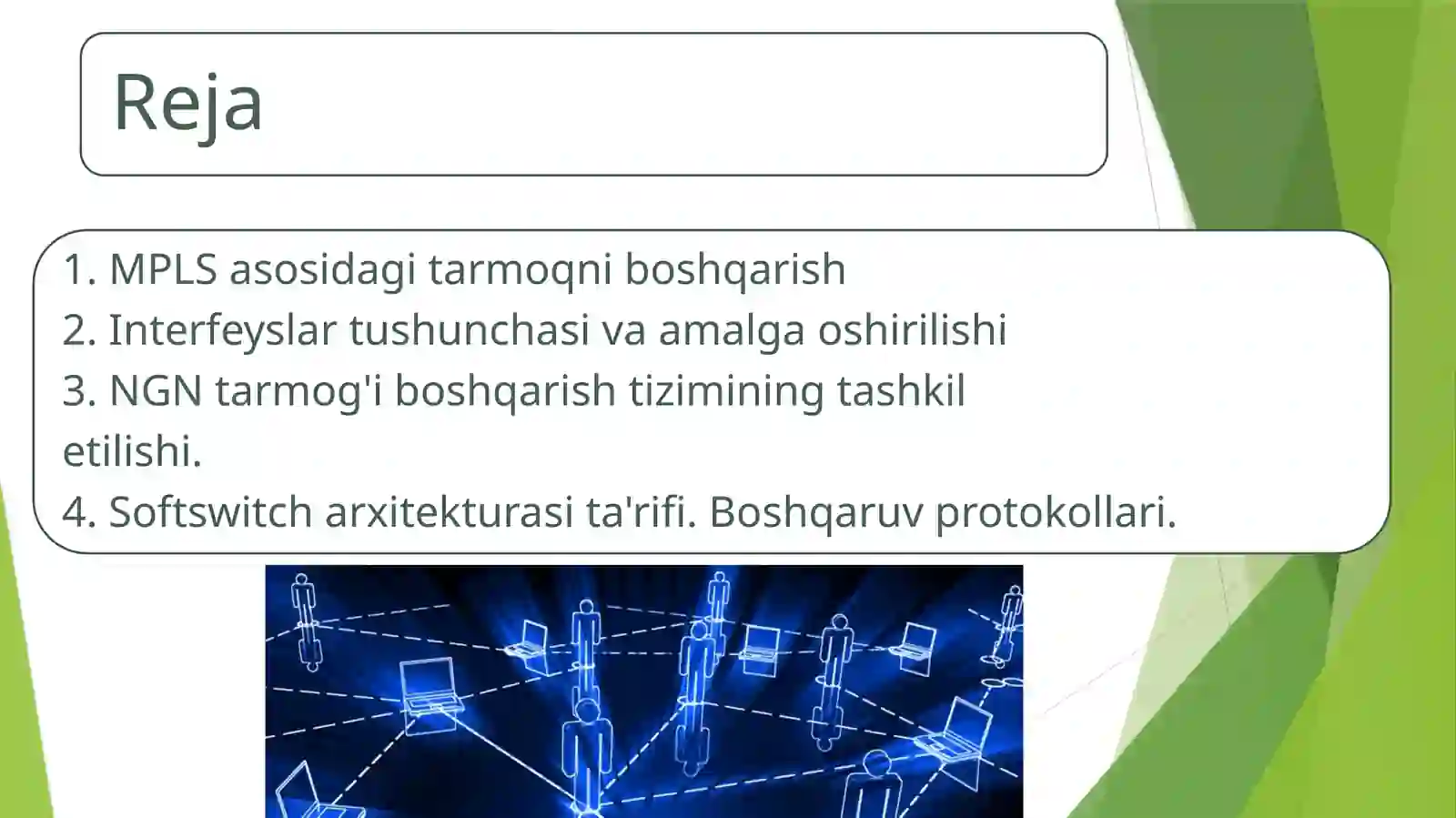 Reja

1. MPLS asosidagi tarmoqni boshqarish
2. Interfeyslar tushunchasi va amalga oshirilishi
3. NGN tarmog'i boshqarish tizimining tashkil etilishi.
4. Softswitch arxitekturasi ta'rifi. Boshqaruv protokollari.